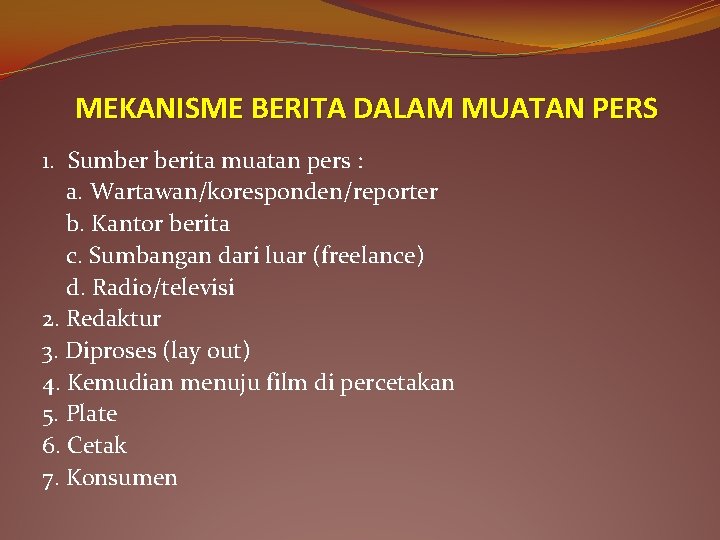 MEKANISME BERITA DALAM MUATAN PERS

1. Sumber berita muatan pers :
a. Wartawan/koresponden/reporter
b. Kantor berita
c. Sumbangan dari luar (freelance)
d. Radio/televisi
2. Redaktur
3. Diproses (lay out)
4. Kemudian menuju film di percetakan
5. Plate
6. Cetak
7. Konsumen